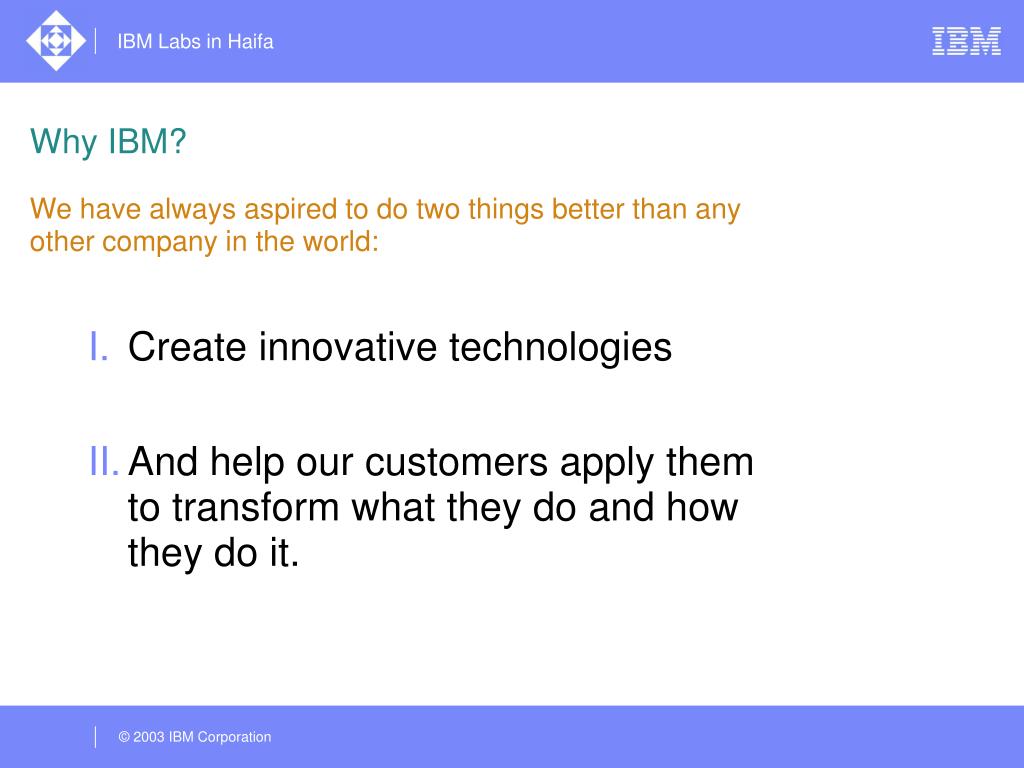 IBM Labs in Haifa

IBM

Why IBM?

We have always aspired to do two things better than any other company in the world:

I. Create innovative technologies

II. And help our customers apply them to transform what they do and how they do it.

© 2003 IBM Corporation